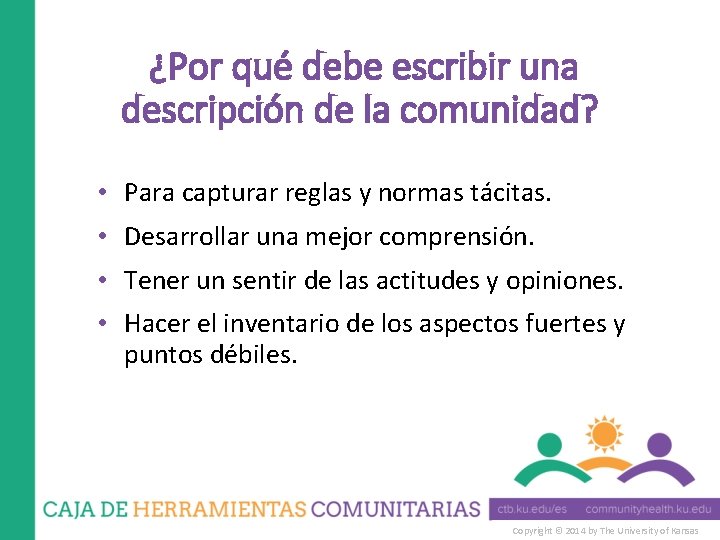 ¿Por qué debe escribir una descripción de la comunidad?

• Para capturar reglas y normas tácitas.
• Desarrollar una mejor comprensión.
• Tener un sentir de las actitudes y opiniones.
• Hacer el inventario de los aspectos fuertes y puntos débiles.

CAJA DE HERRAMIENTAS COMUNITARIAS

ctb.ku.edu/es communityhealth.ku.edu

Copyright © 2014 by The University of Kansas